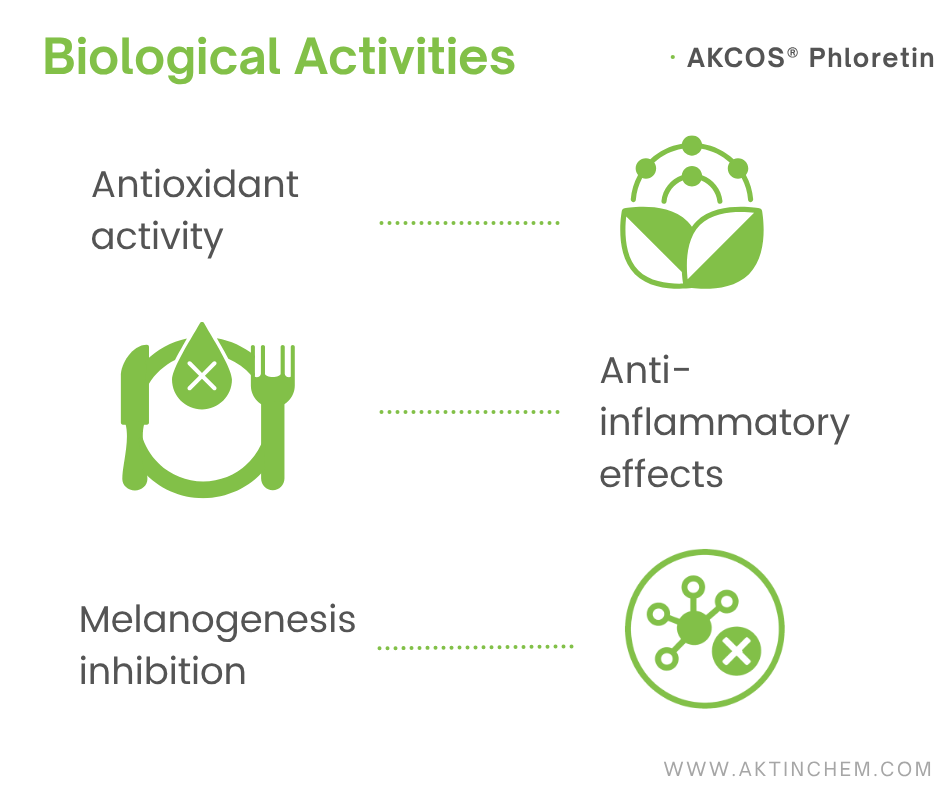 Biological Activities

· AKCOS® Phloretin

Antioxidant activity

Anti-inflammatory effects

Melanogenesis inhibition

WWW.AKTINCHEM.COM